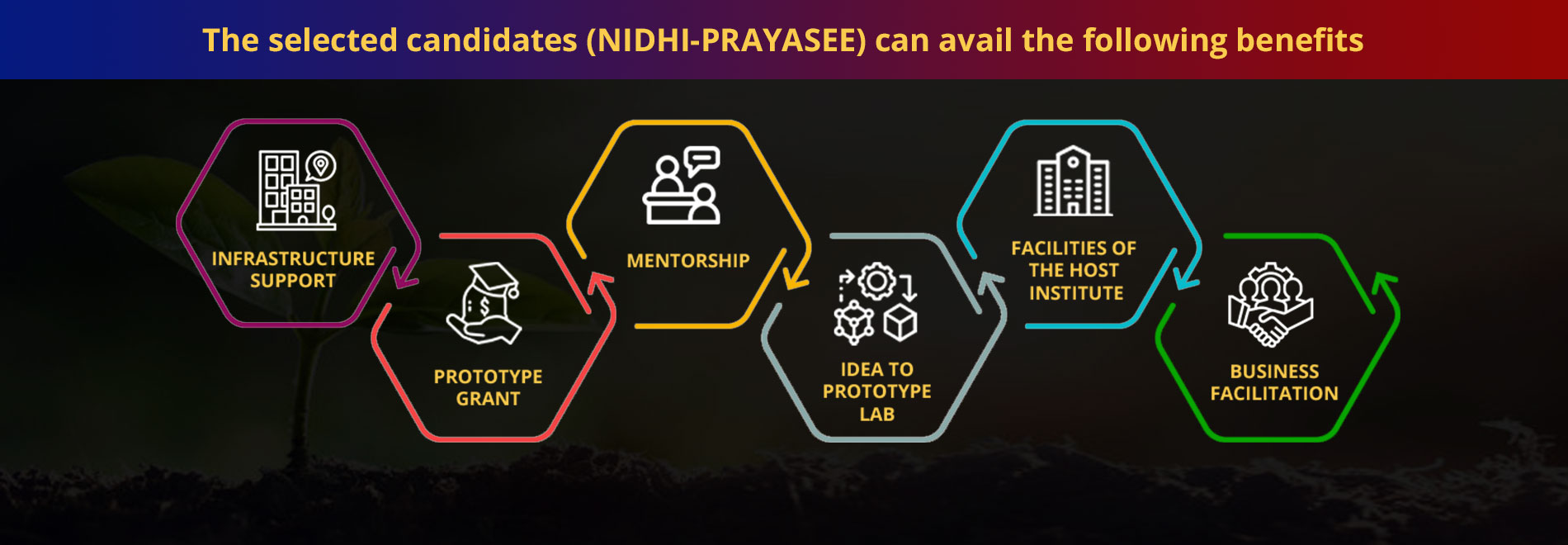 The selected candidates (NIDHI-PRAYASEE) can avail the following benefits

INFRASTRUCTURE SUPPORT

PROTOTYPE GRANT

MENTORSHIP

IDEA TO PROTOTYPE LAB

FACILITIES OF THE HOST INSTITUTE

BUSINESS FACILITATION